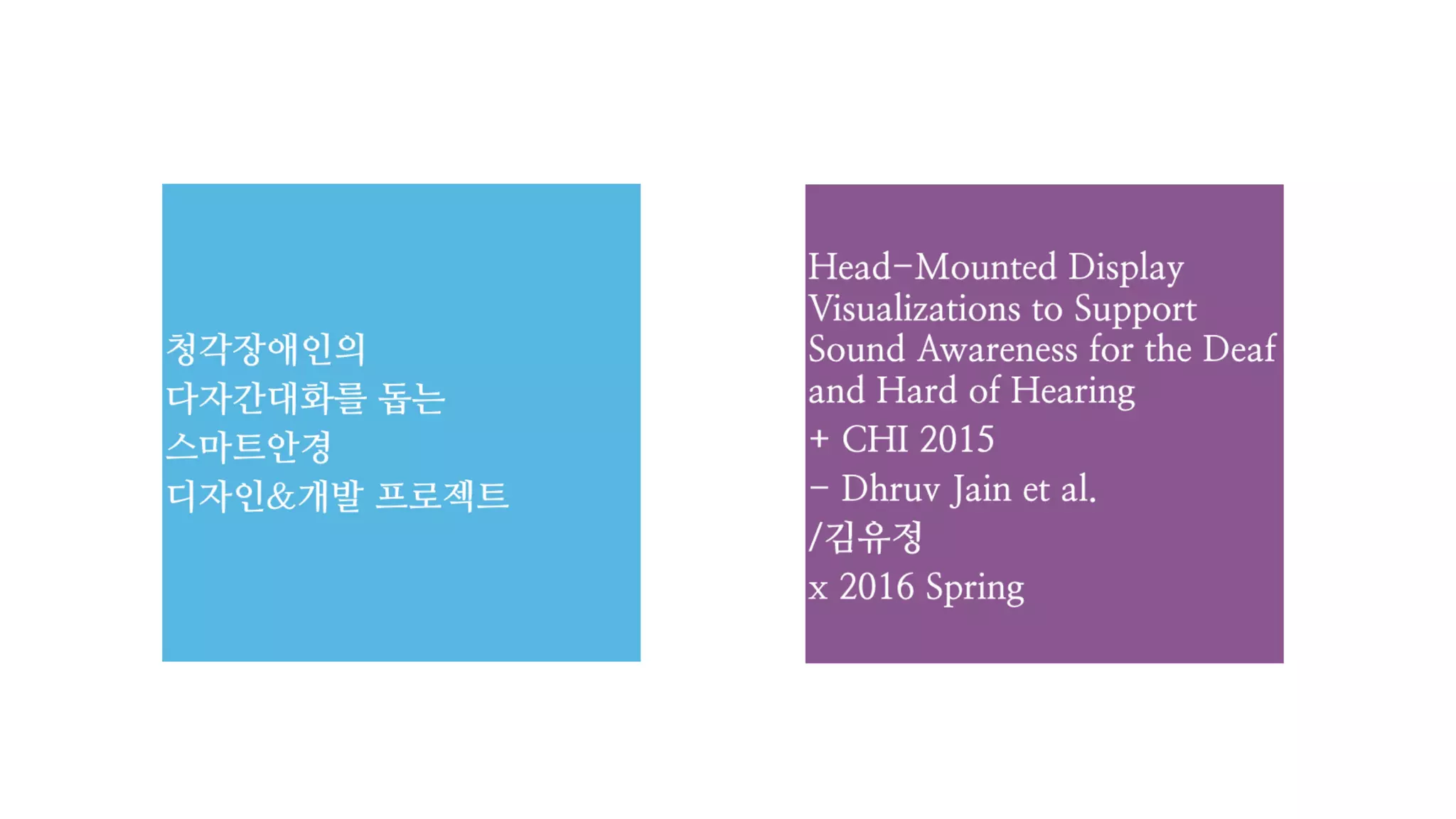 청각장애인의
다자간대화를 돕는
스마트안경
디자인&개발 프로젝트

Head-Mounted Display Visualizations to Support Sound Awareness for the Deaf and Hard of Hearing
+ CHI 2015
- Dhruv Jain et al.
/김유정
x 2016 Spring